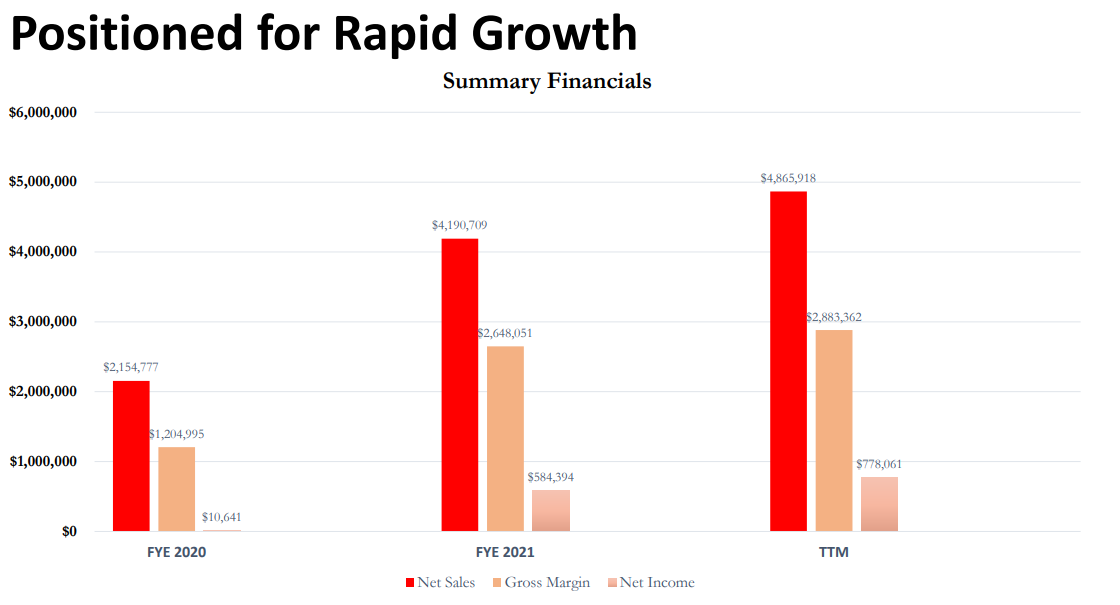 Positioned for Rapid Growth

Summary Financials

$6,000,000
$5,000,000
$4,000,000
$3,000,000
$2,000,000
$1,000,000
$0

$2,154,777
$1,204,995
$10,641
$4,190,709
$2,648,051
$584,394
$4,865,918
$2,883,362
$778,061

FYE 2020
FYE 2021
TTM

Net Sales
Gross Margin
Net Income